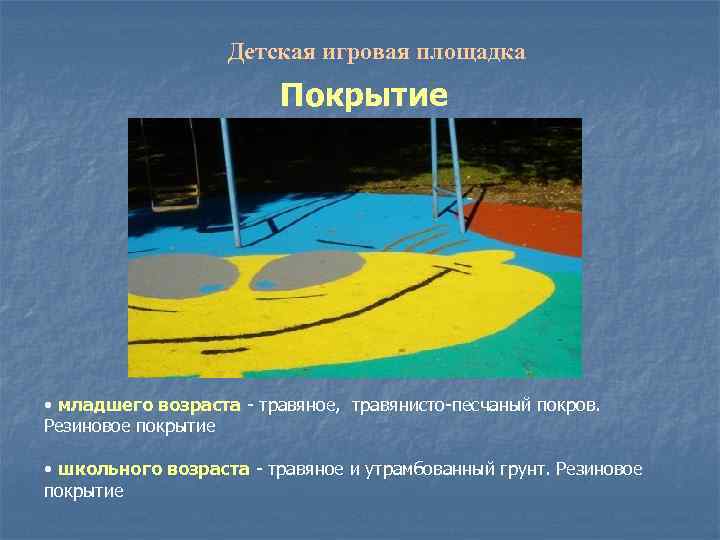 Детская игровая площадка

Покрытие

• младшего возраста - травяное, травянисто-песчаный покров. Резиновое покрытие

• школьного возраста - травяное и утрамбованный грунт. Резиновое покрытие